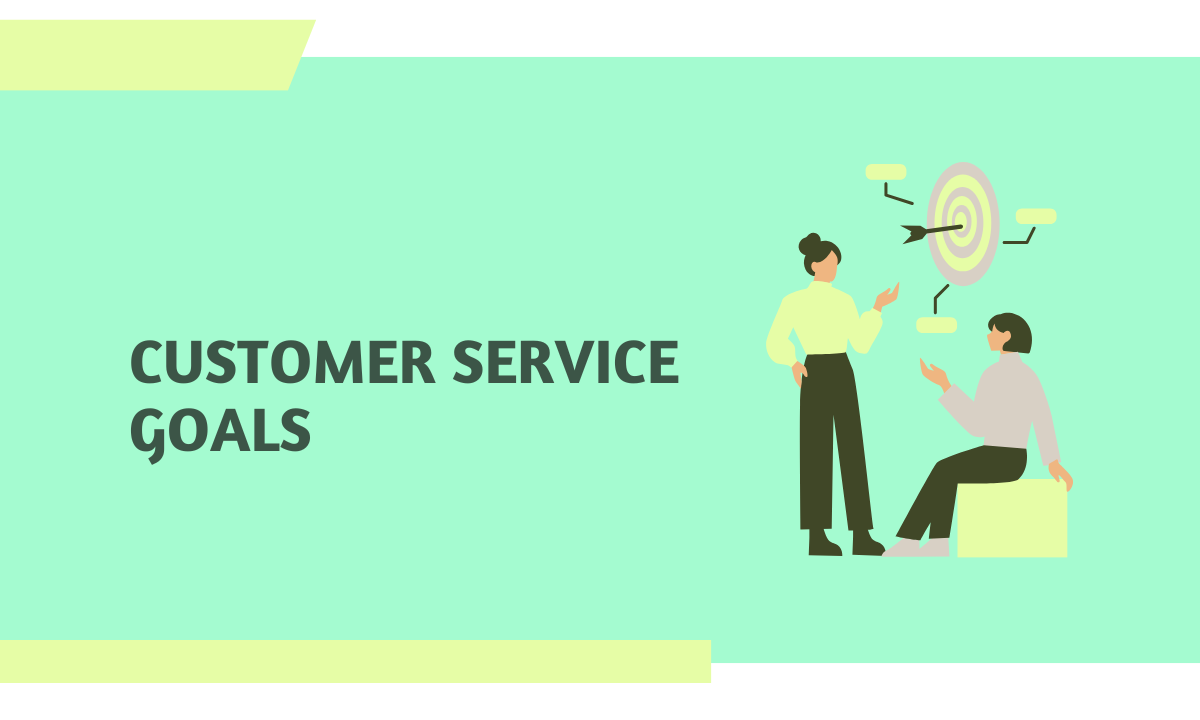 CUSTOMER SERVICE GOALS